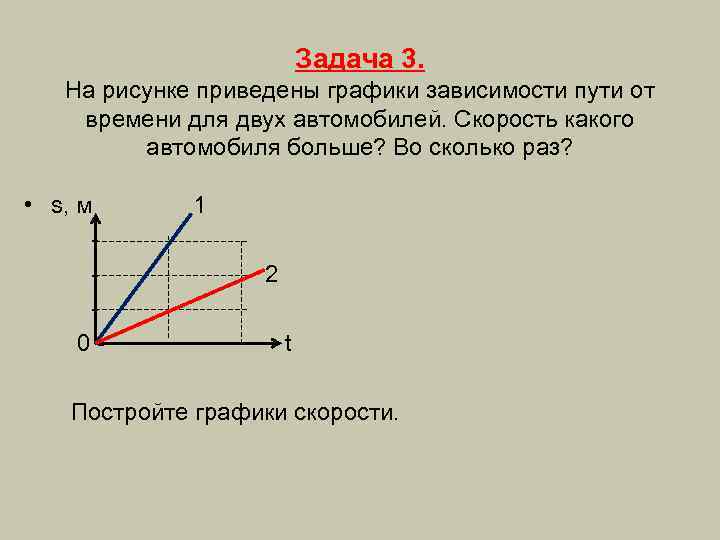 Задача 3.
На рисунке приведены графики зависимости пути от времени для двух автомобилей. Скорость какого автомобиля больше? Во сколько раз?

• s, м

1

2

0

t

Постройте графики скорости.